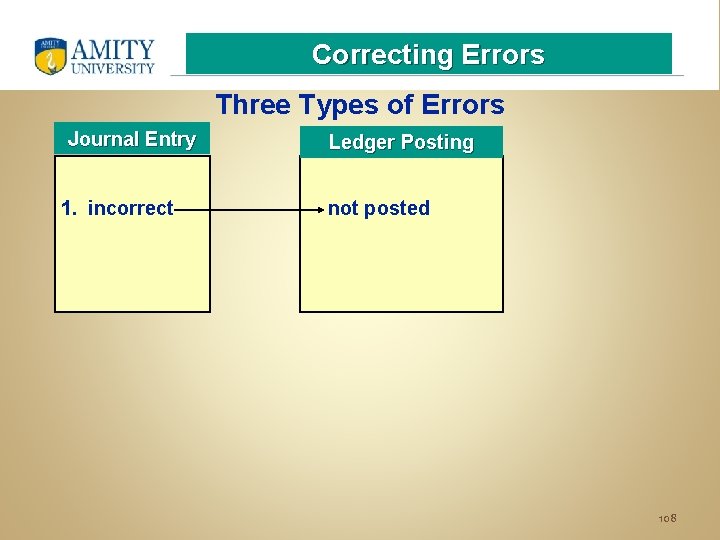 AMITY
UNIVERSITY

Correcting Errors

Three Types of Errors

Journal Entry

Ledger Posting

1. incorrect

not posted

108